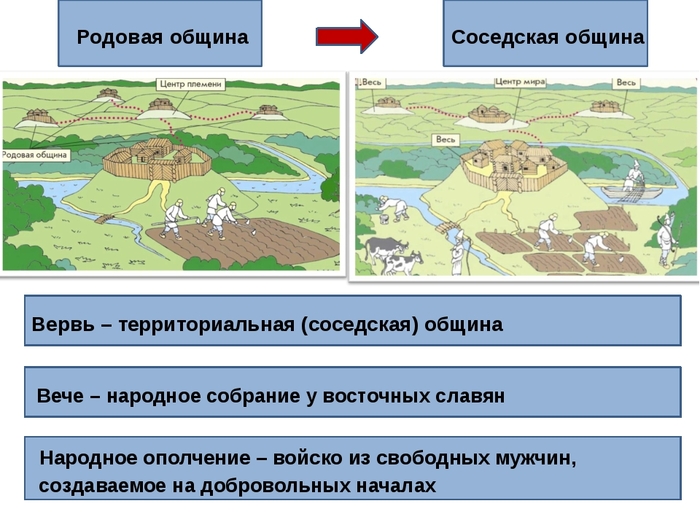 Родовая община

Соседская община

Центр племени

Родовая община

Весь

Центр мира

Весь

Весь

Вервь – территориальная (соседская) община

Вече – народное собрание у восточных славян

Народное ополчение – войско из свободных мужчин, создаваемое на добровольных началах